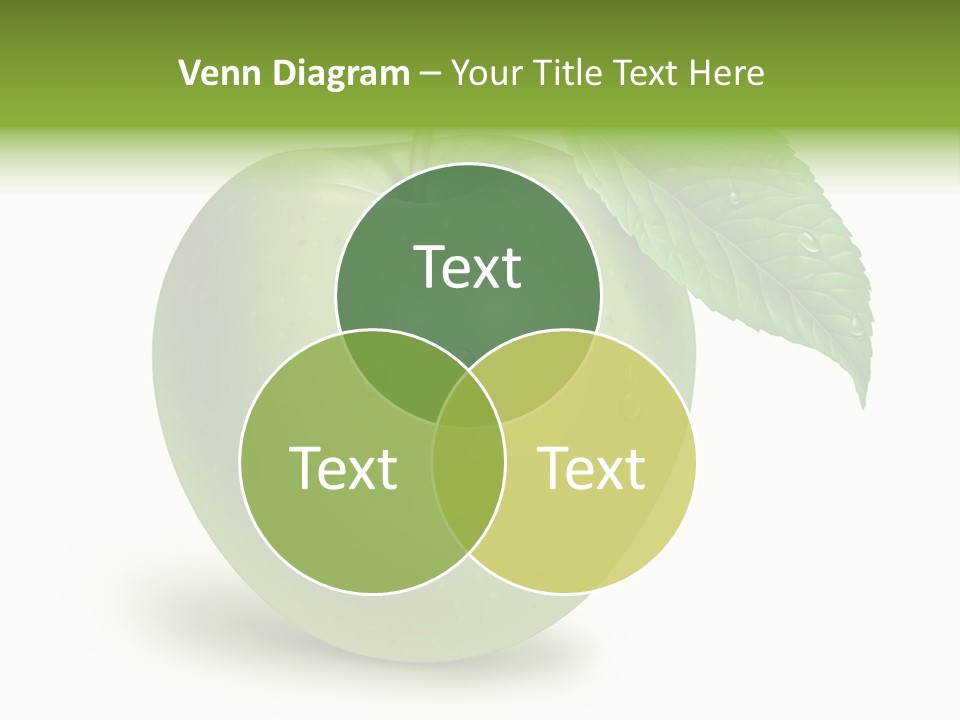 Venn Diagram – Your Title Text Here

Text

Text

Text